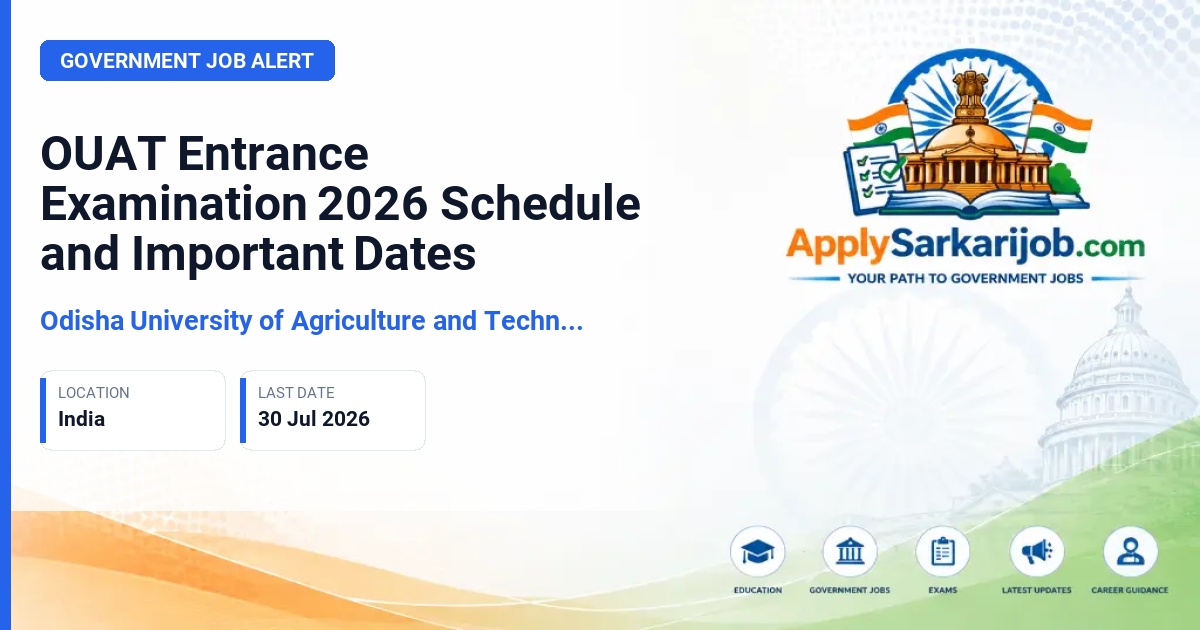 GOVERNMENT JOB ALERT

OUAT Entrance Examination 2026 Schedule and Important Dates

Odisha University of Agriculture and Techn...

LOCATION
India

LAST DATE
30 Jul 2026

ApplySarkarijob.com
YOUR PATH TO GOVERNMENT JOBS

EDUCATION
GOVERNMENT JOBS
EXAMS
LATEST UPDATES
CAREER GUIDANCE